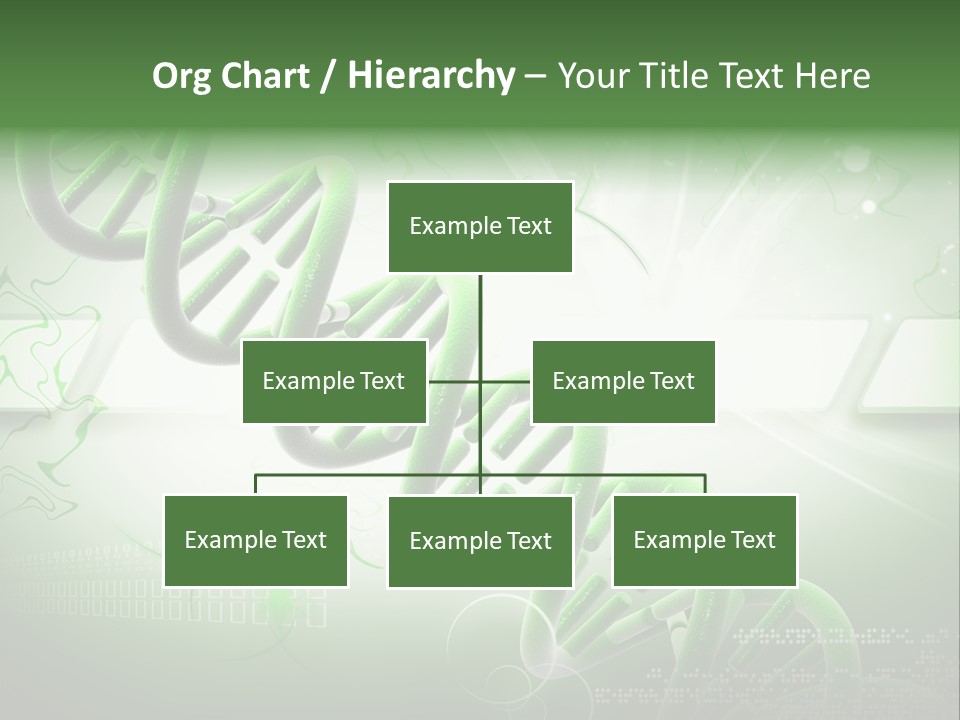 Org Chart / Hierarchy – Your Title Text Here

Example Text

Example Text

Example Text

Example Text

Example Text

Example Text